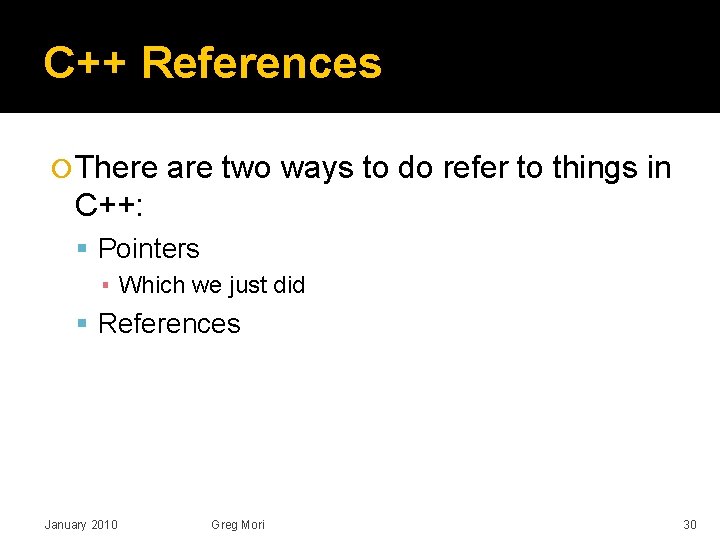 C++ References

There are two ways to do refer to things in C++:

Pointers

Which we just did

References

January 2010

Greg Mori

30